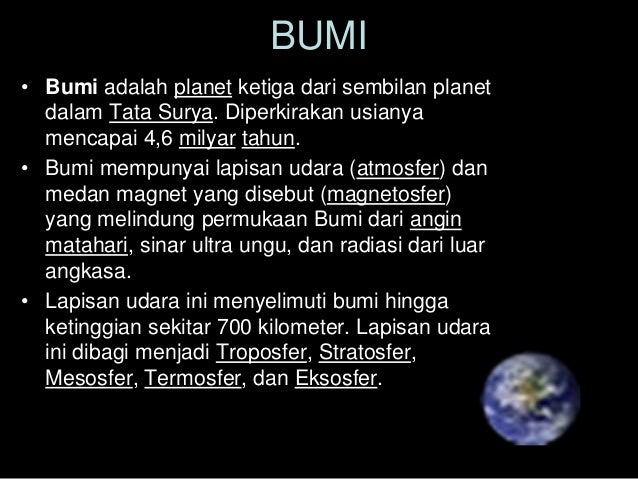 BUMI

• Bumi adalah planet ketiga dari sembilan planet dalam Tata Surya. Diperkirakan usianya mencapai 4,6 milyar tahun.

• Bumi mempunyai lapisan udara (atmosfer) dan medan magnet yang disebut (magnetosfer) yang melindung permukaan Bumi dari angin matahari, sinar ultra ungu, dan radiasi dari luar angkasa.

• Lapisan udara ini menyelimuti bumi hingga ketinggian sekitar 700 kilometer. Lapisan udara ini dibagi menjadi Troposfer, Stratosfer, Mesosfer, Termosfer, dan Eksosfer.